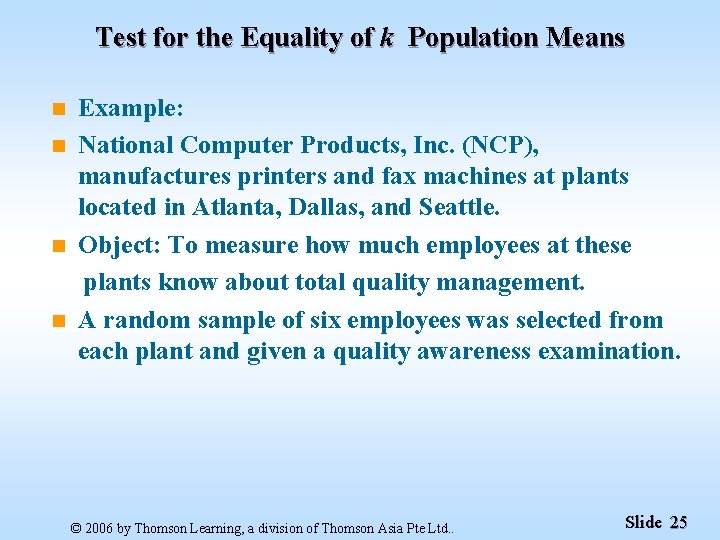 Test for the Equality of $k$ Population Means

Example:

National Computer Products, Inc. (NCP), manufactures printers and fax machines at plants located in Atlanta, Dallas, and Seattle.

Object: To measure how much employees at these plants know about total quality management.

A random sample of six employees was selected from each plant and given a quality awareness examination.

© 2006 by Thomson Learning, a division of Thomson Asia Pte Ltd..

Slide 25